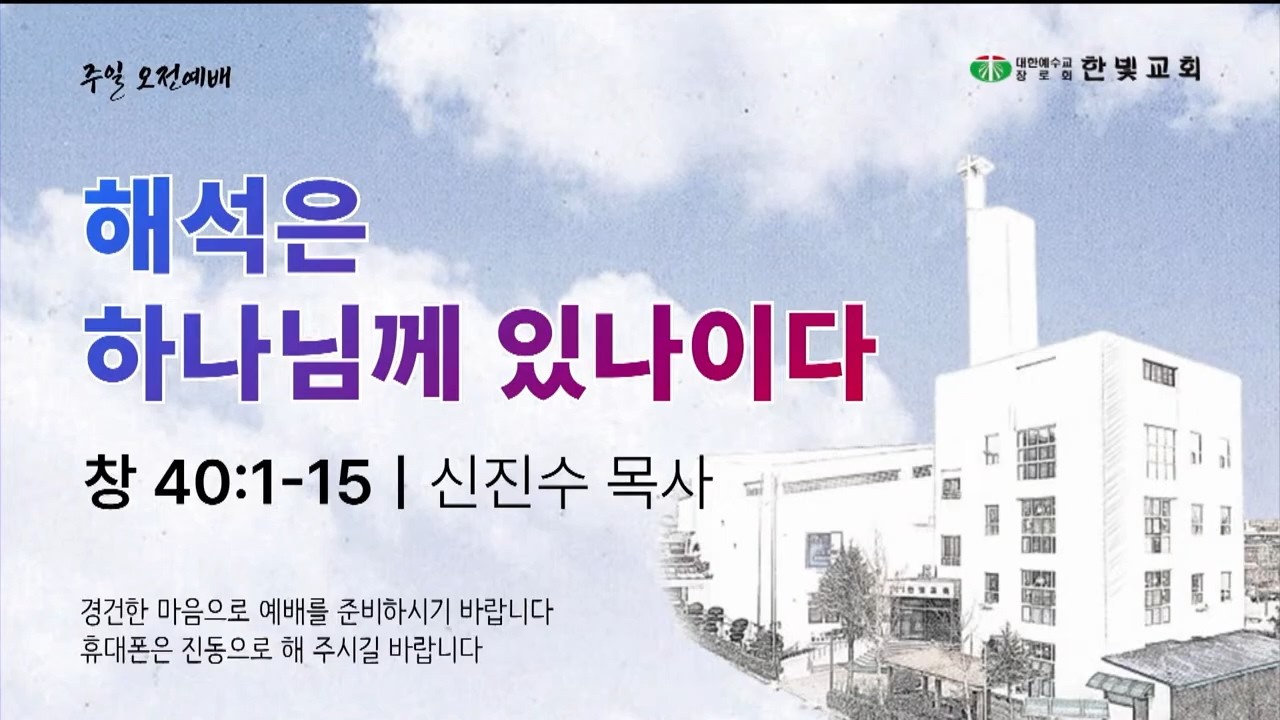 주일 오전예배

대한예수교 장로회 한빛교회

해석은
하나님께 있나이다

창 40:1-15 | 신진수 목사

경건한 마음으로 예배를 준비하시기 바랍니다
휴대폰은 진동으로 해 주시길 바랍니다